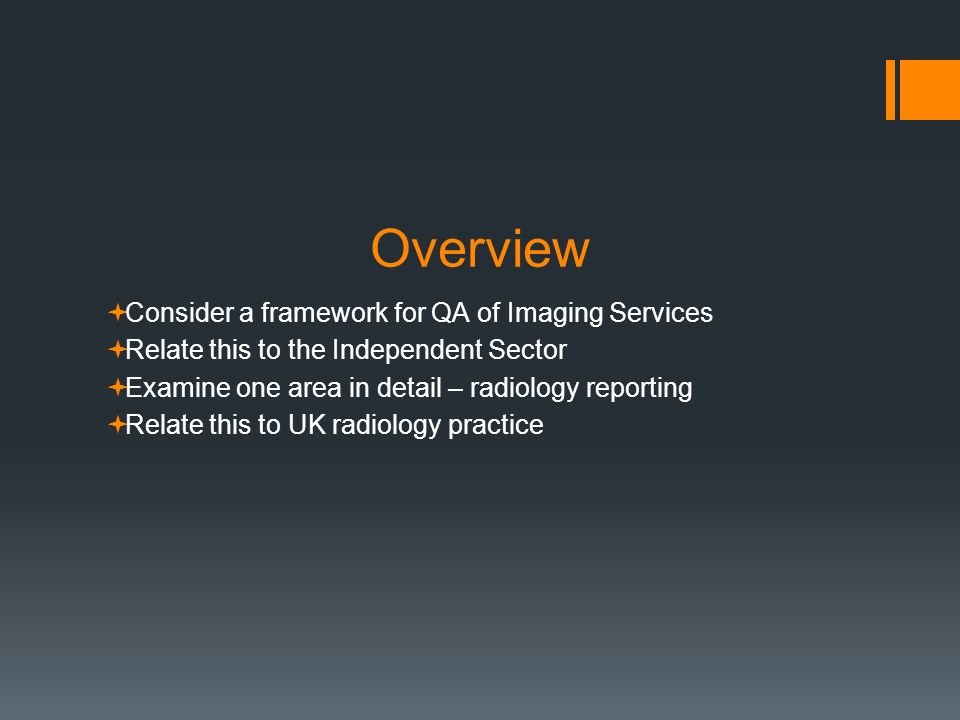 Overview

Consider a framework for QA of Imaging Services
Relate this to the Independent Sector
Examine one area in detail – radiology reporting
Relate this to UK radiology practice